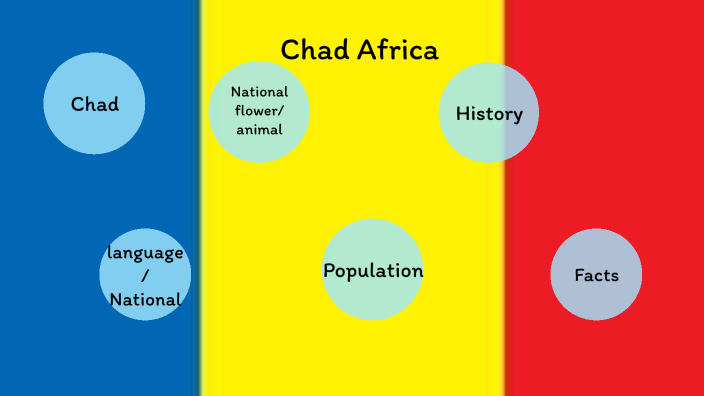 Chad Africa

Chad

National flower/ animal

History

language / National

Population

Facts